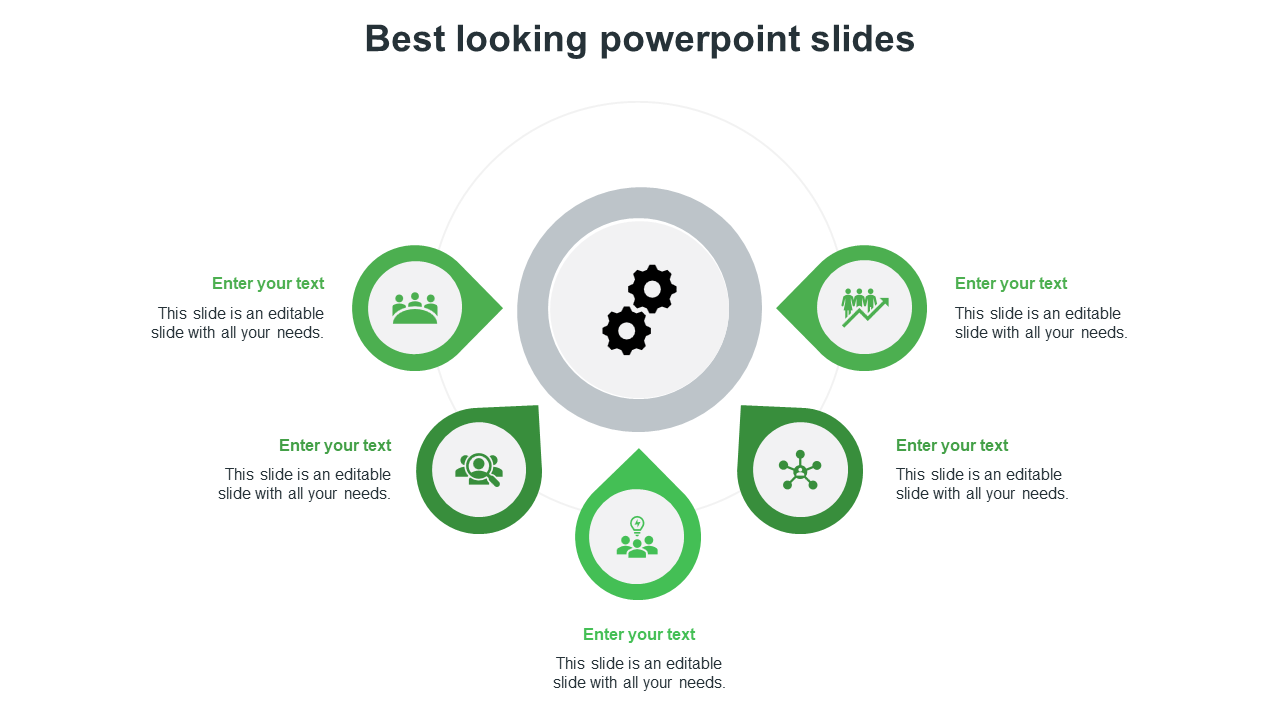 Best looking powerpoint slides

Enter your text
This slide is an editable slide with all your needs.

Enter your text
This slide is an editable slide with all your needs.

Enter your text
This slide is an editable slide with all your needs.

Enter your text
This slide is an editable slide with all your needs.

Enter your text
This slide is an editable slide with all your needs.